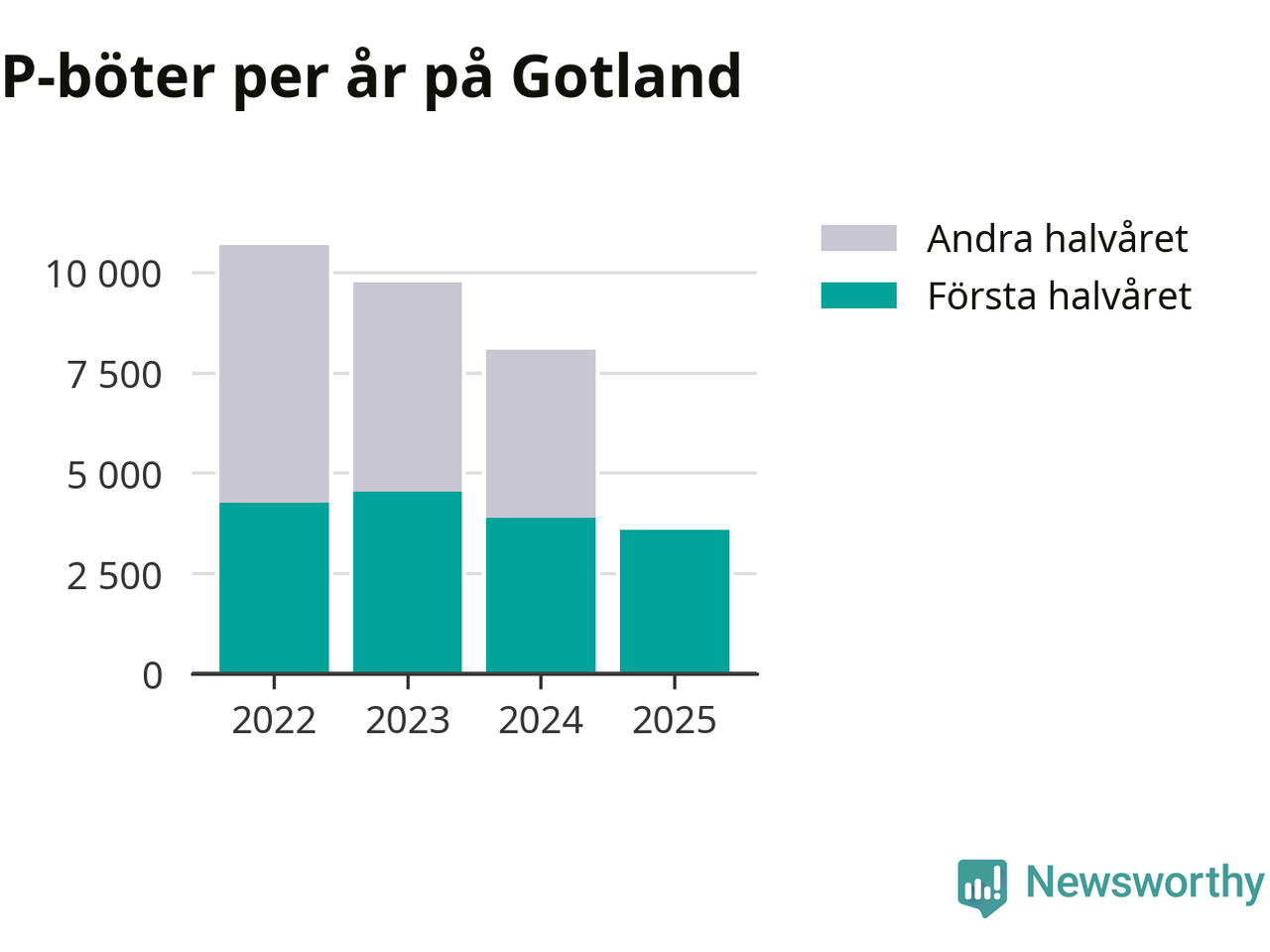 P-böter per år på Gotland

Andra halvåret
Första halvåret

10 000
7 500
5 000
2 500
0

2022
2023
2024
2025

Newsworthy